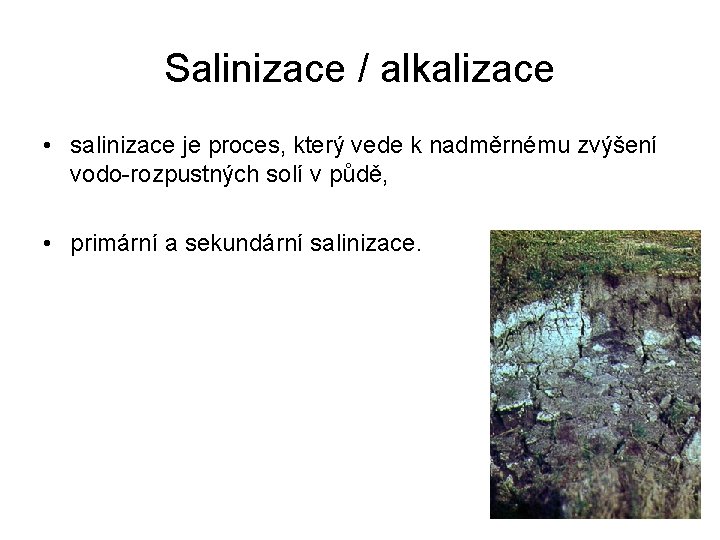 Salinizace / alkalizace

• salinizace je proces, který vede k nadměrnému zvýšení vodo-rozpustných solí v půdě,

• primární a sekundární salinizace.